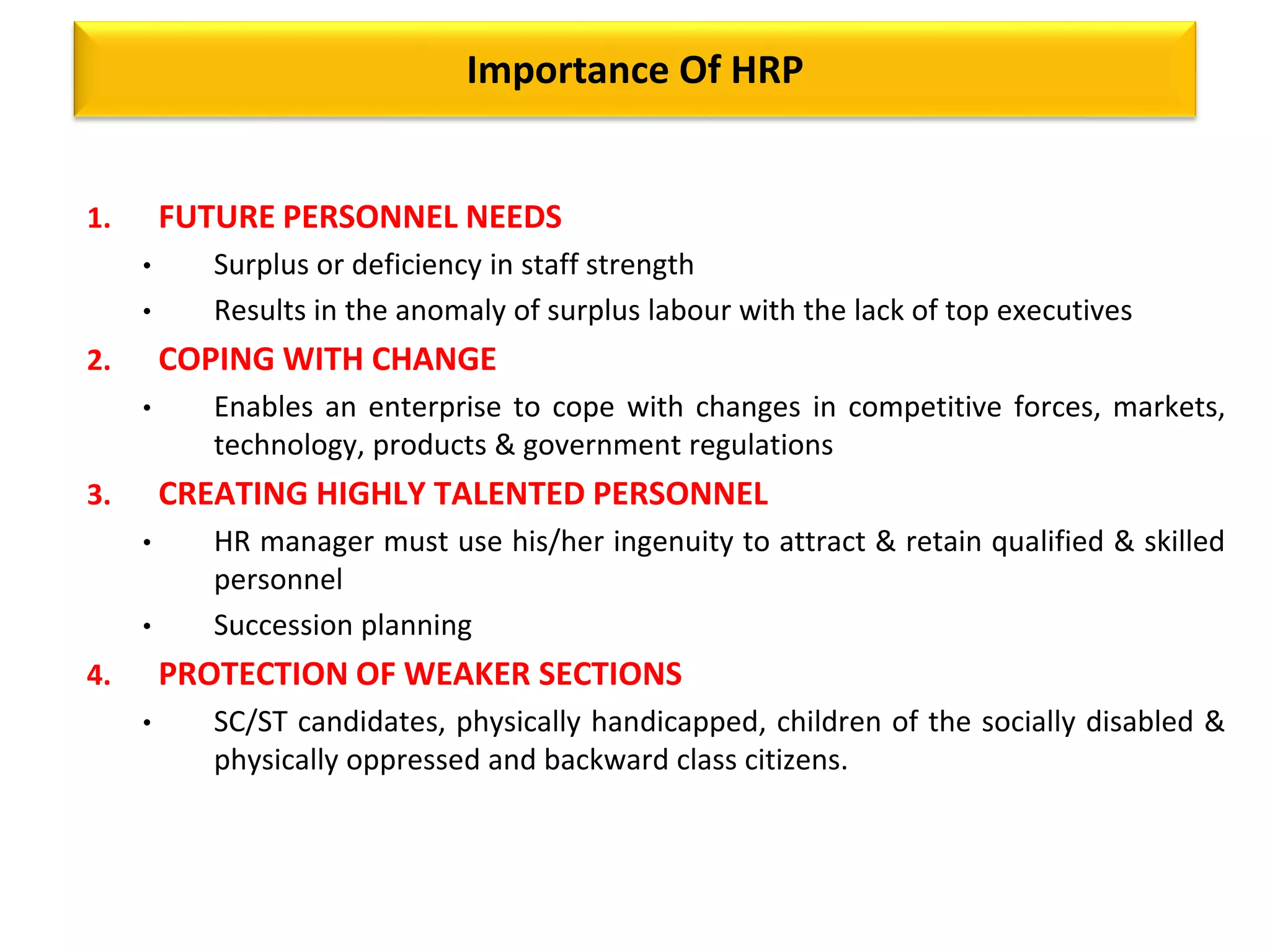 Importance Of HRP

1. FUTURE PERSONNEL NEEDS
• Surplus or deficiency in staff strength
• Results in the anomaly of surplus labour with the lack of top executives

2. COPING WITH CHANGE
• Enables an enterprise to cope with changes in competitive forces, markets, technology, products & government regulations

3. CREATING HIGHLY TALENTED PERSONNEL
• HR manager must use his/her ingenuity to attract & retain qualified & skilled personnel
• Succession planning

4. PROTECTION OF WEAKER SECTIONS
• SC/ST candidates, physically handicapped, children of the socially disabled & physically oppressed and backward class citizens.